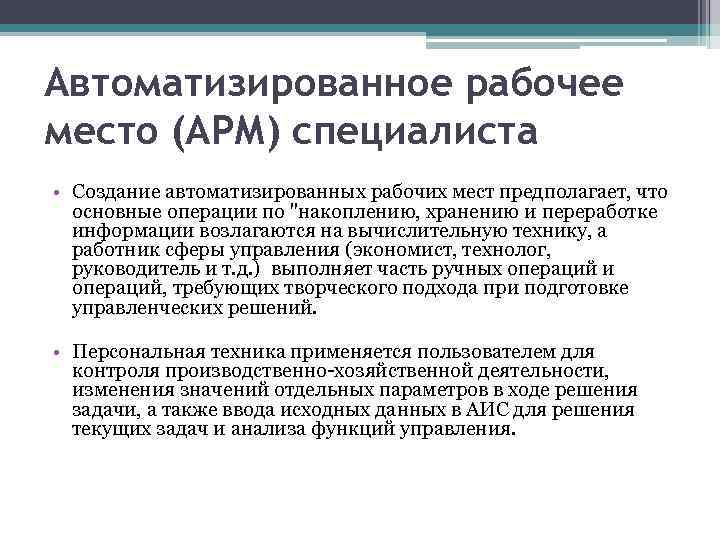 Автоматизированное рабочее место (АРМ) специалиста

• Создание автоматизированных рабочих мест предполагает, что основные операции по "накоплению, хранению и переработке информации возлагаются на вычислительную технику, а работник сферы управления (экономист, технолог, руководитель и т.д.) выполняет часть ручных операций и операций, требующих творческого подхода при подготовке управленческих решений.

• Персональная техника применяется пользователем для контроля производственно-хозяйственной деятельности, изменения значений отдельных параметров в ходе решения задачи, а также ввода исходных данных в АИС для решения текущих задач и анализа функций управления.